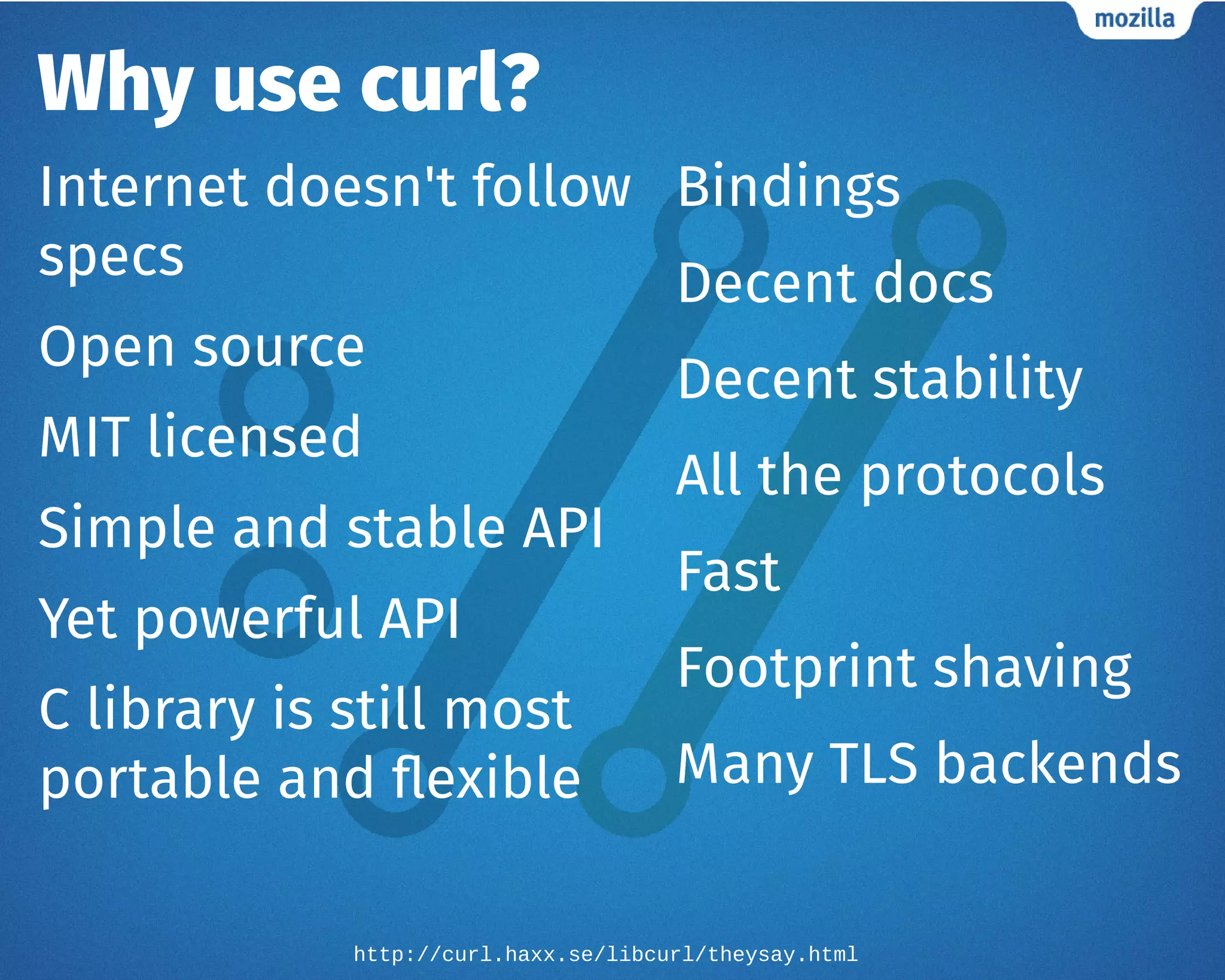 mozilla

Why use curl?

Internet doesn't follow specs

Open source

MIT licensed

Simple and stable API

Yet powerful API

C library is still most portable and flexible

Bindings

Decent docs

Decent stability

All the protocols

Fast

Footprint shaving

Many TLS backends

http://curl.haxx.se/libcurl/theysay.html